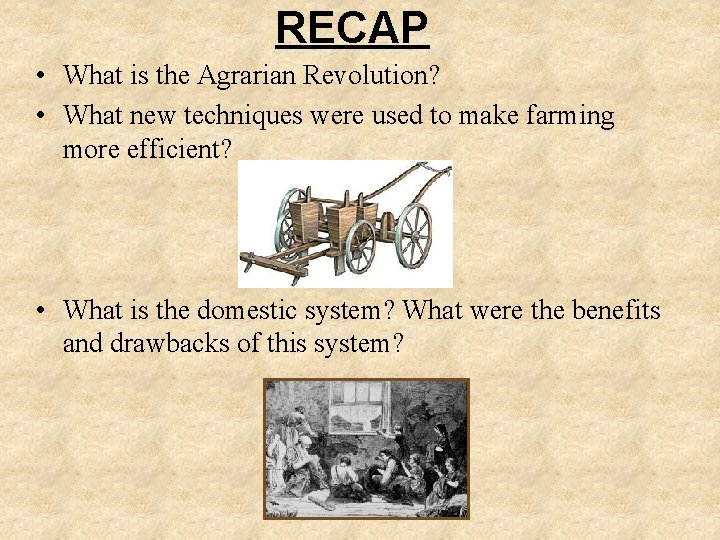 RECAP

• What is the Agrarian Revolution?
• What new techniques were used to make farming more efficient?

• What is the domestic system? What were the benefits and drawbacks of this system?